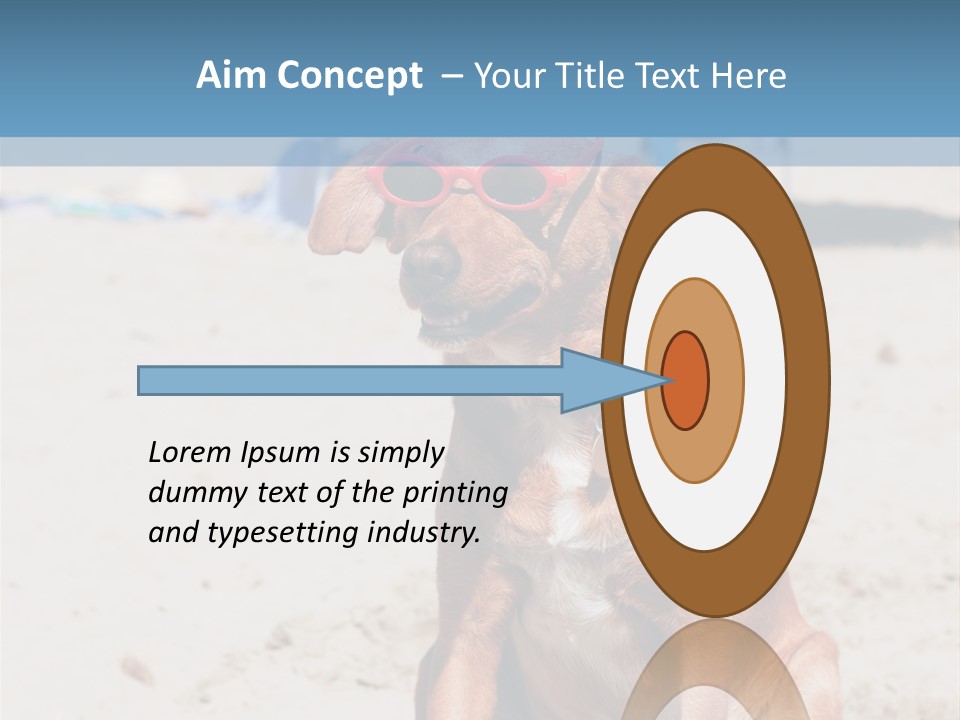 Aim Concept – Your Title Text Here

Lorem Ipsum is simply dummy text of the printing and typesetting industry.